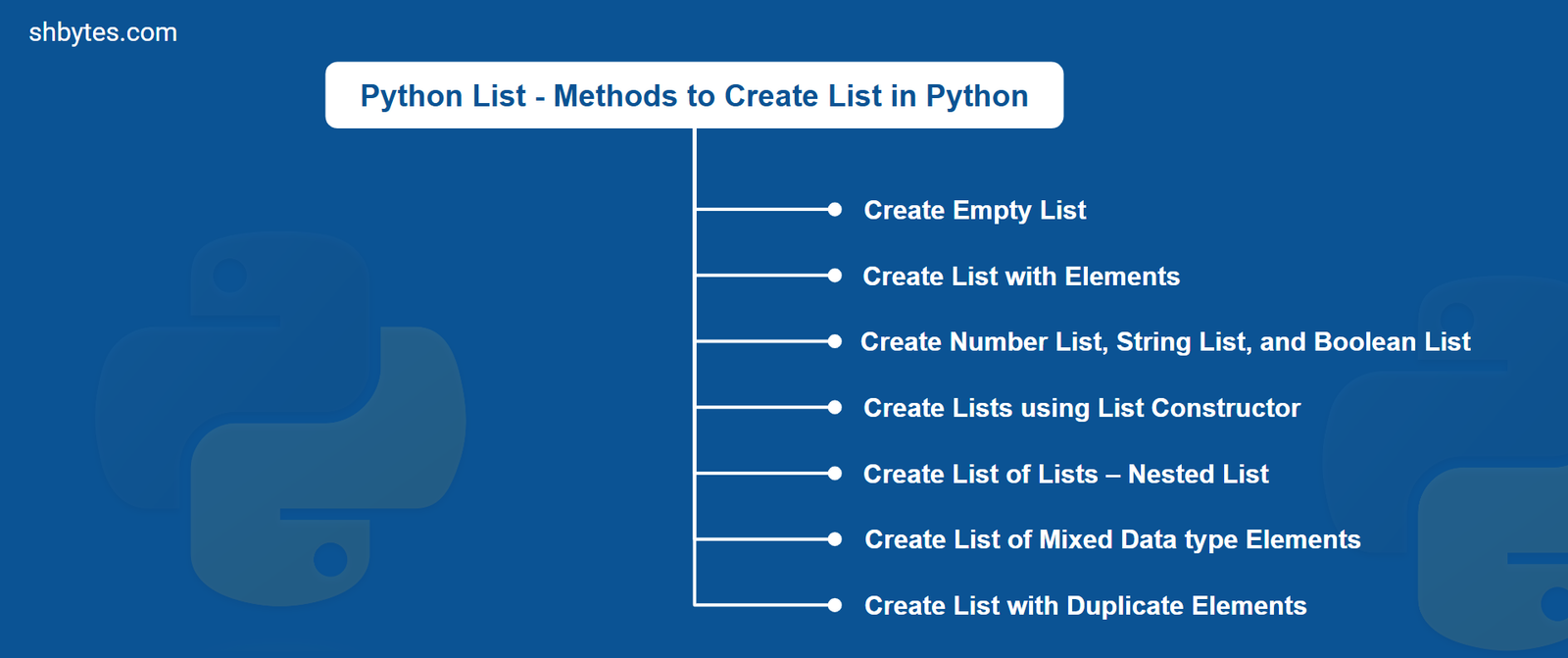 shbytes.com

Python List - Methods to Create List in Python

Create Empty List

Create List with Elements

Create Number List, String List, and Boolean List

Create Lists using List Constructor

Create List of Lists – Nested List

Create List of Mixed Data type Elements

Create List with Duplicate Elements